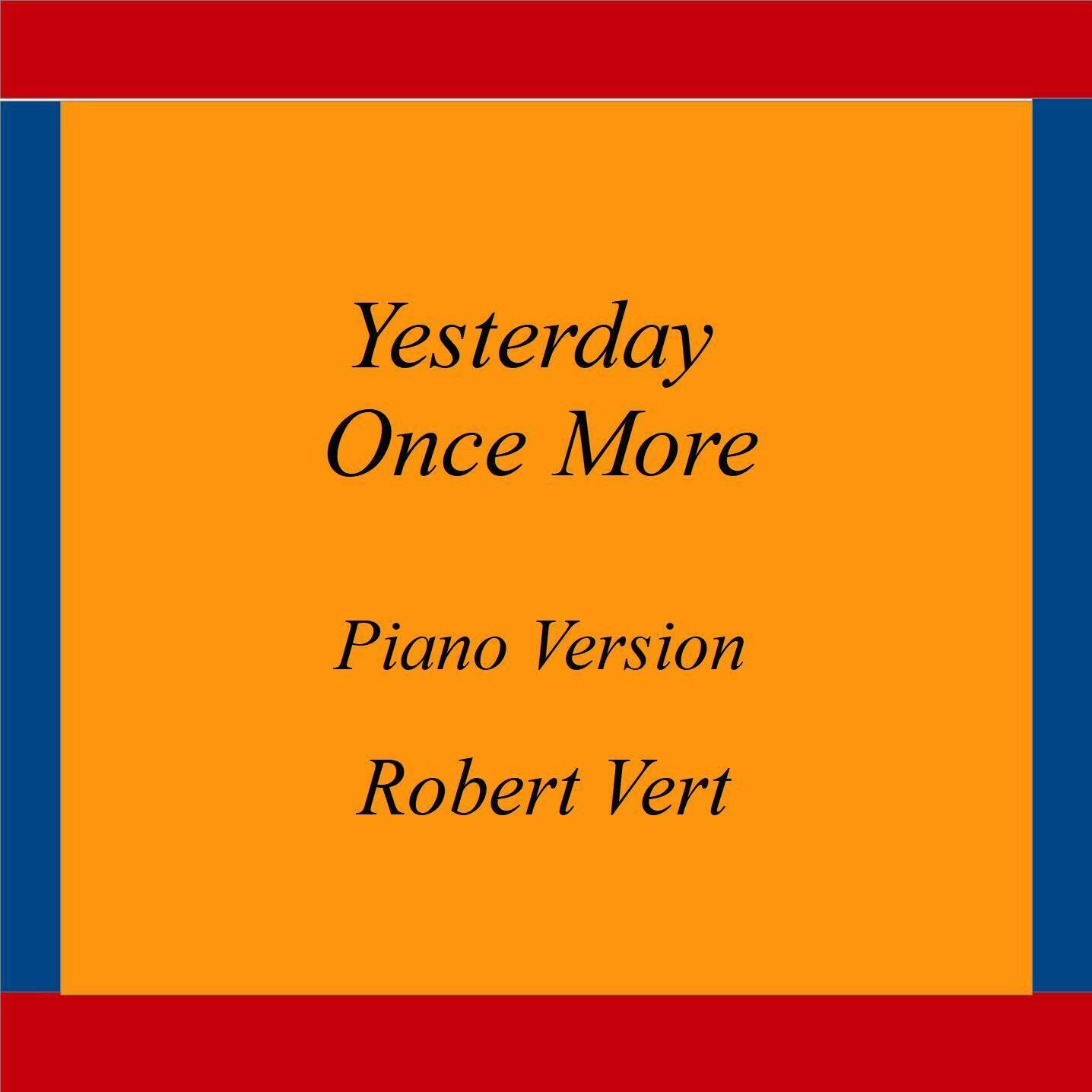 Yesterday
Once More

Piano Version

Robert Vert